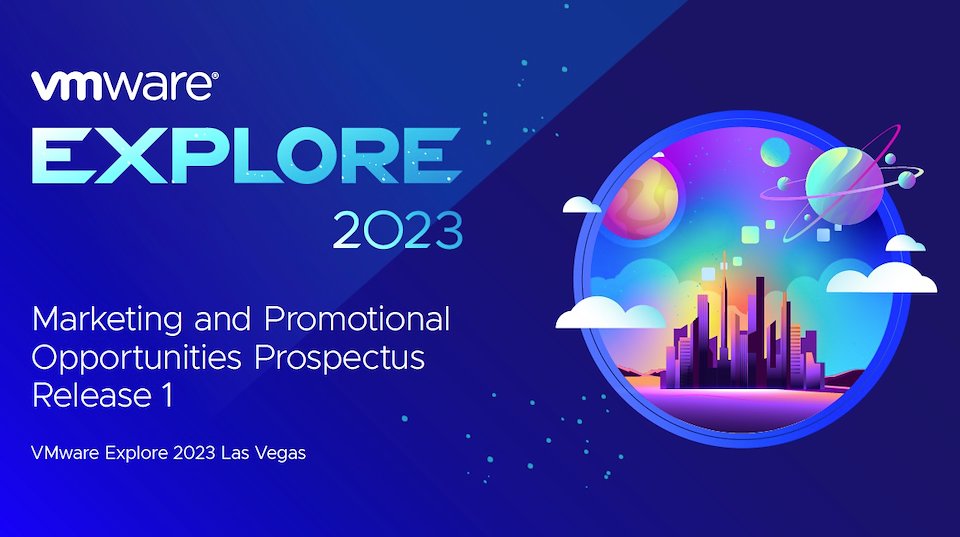 vmware®
EXPLORE
2023

Marketing and Promotional Opportunities Prospectus Release 1

VMware Explore 2023 Las Vegas